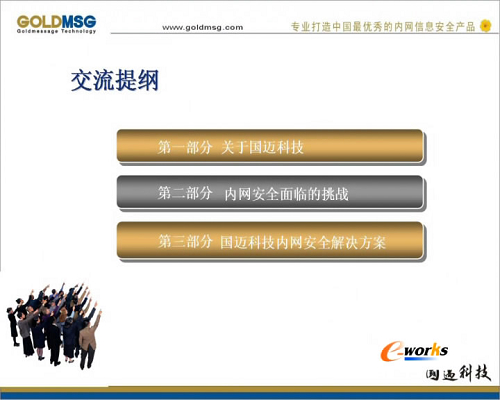 GOLDMSG
Goldmessage Technology

www.goldmsg.com

专业打造中国最优秀的内网信息安全产品

交流提纲

第一部分 关于国迈科技

第二部分 内网安全面临的挑战

第三部分 国迈科技内网安全解决方案

e-works

国迈科技